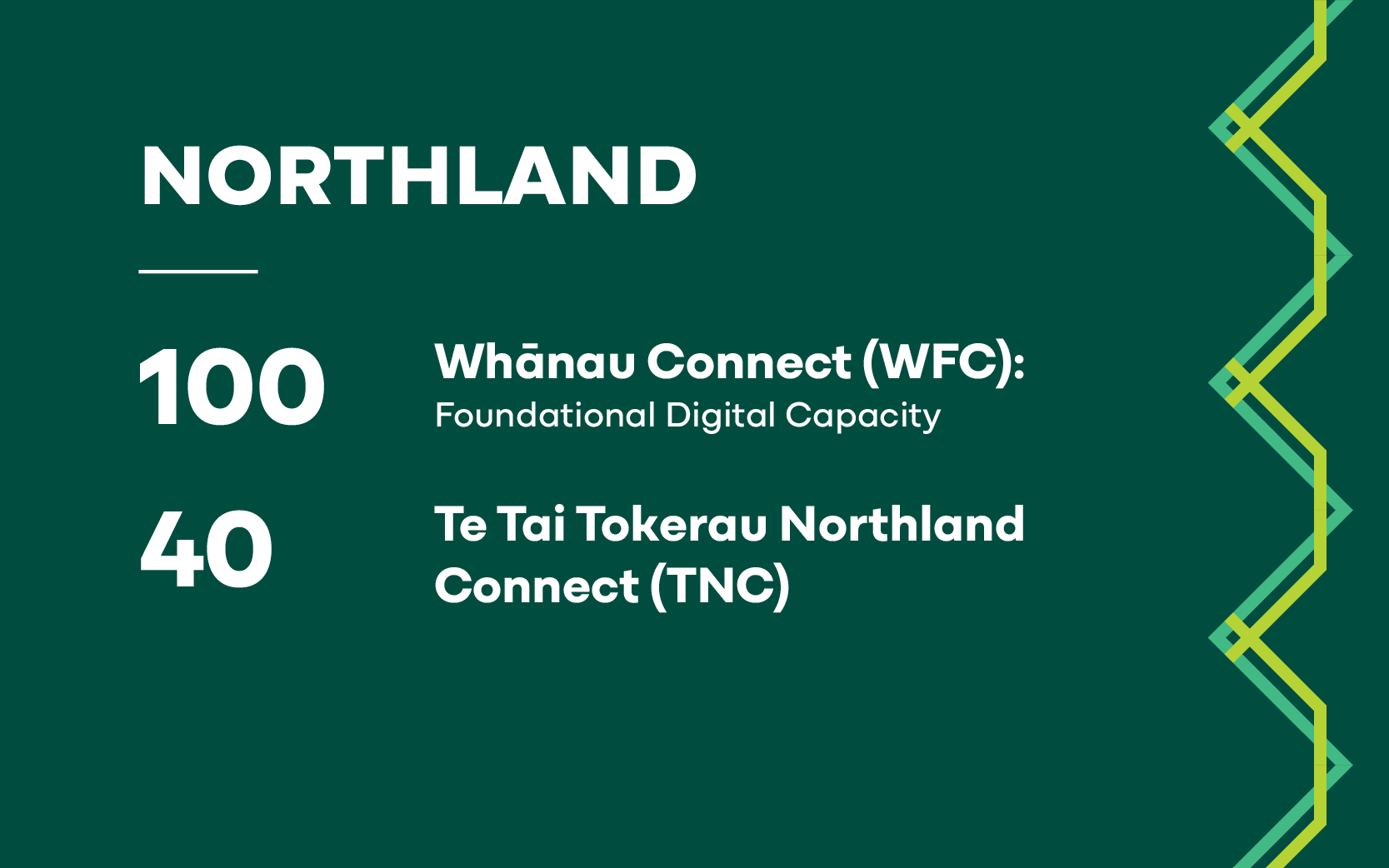 NORTHLAND

100

Whānau Connect (WFC):
Foundational Digital Capacity

40

Te Tai Tokerau Northland Connect (TNC)